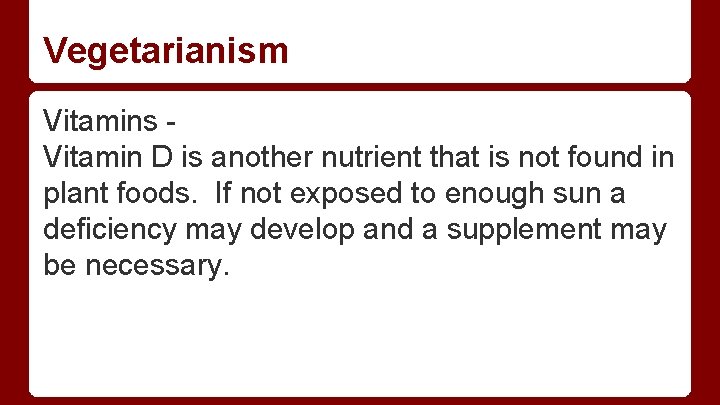 Vegetarianism

Vitamins -
Vitamin D is another nutrient that is not found in plant foods. If not exposed to enough sun a deficiency may develop and a supplement may be necessary.